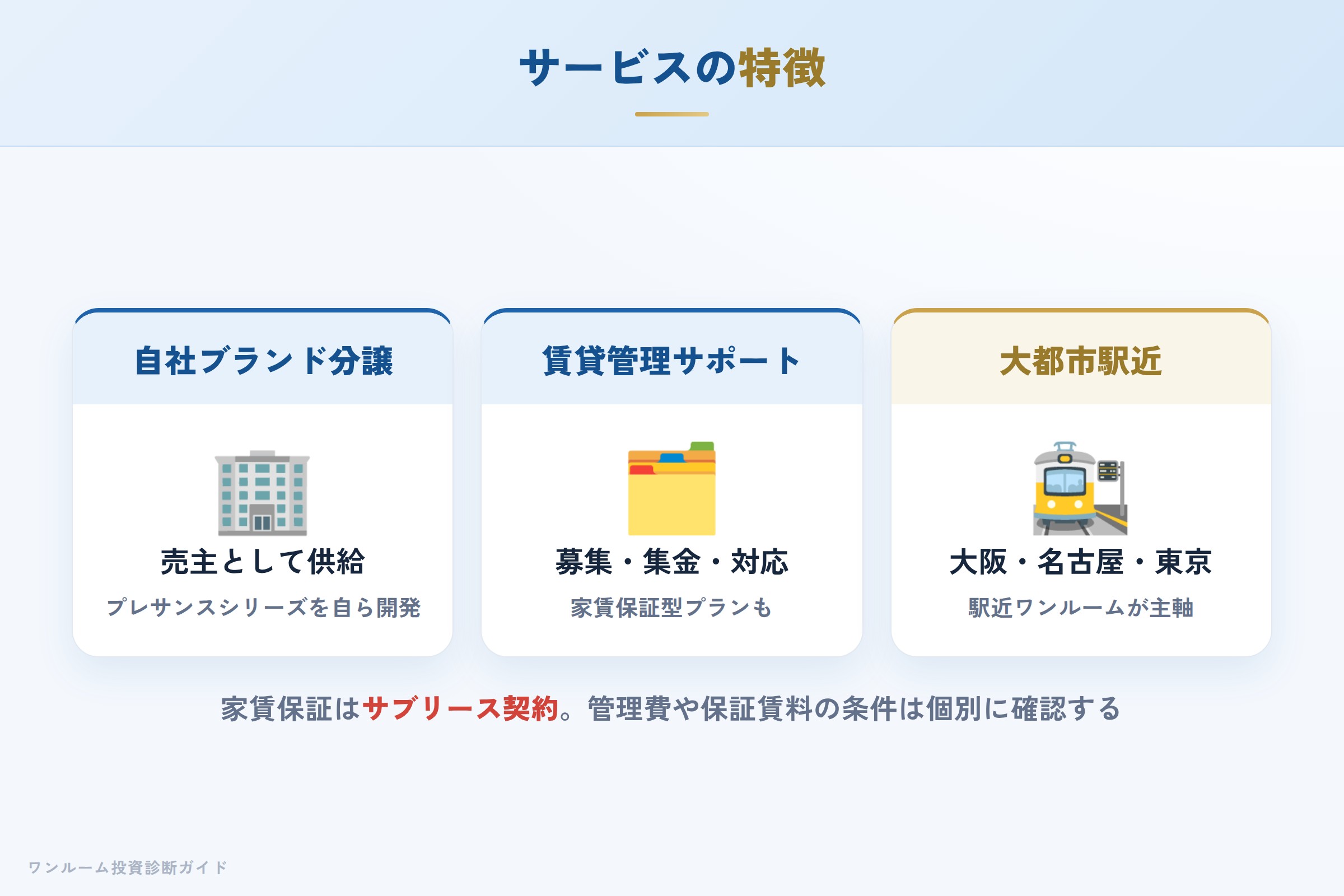 サービスの特徴

自社ブランド分譲

売主として供給

プレサンスシリーズを自ら開発

賃貸管理サポート

募集・集金・対応

家賃保証型プランも

大都市駅近

大阪・名古屋・東京

駅近ワンルームが主軸

家賃保証はサブリース契約。管理費や保証賃料の条件は個別に確認する

ワンルーム投資診断ガイド